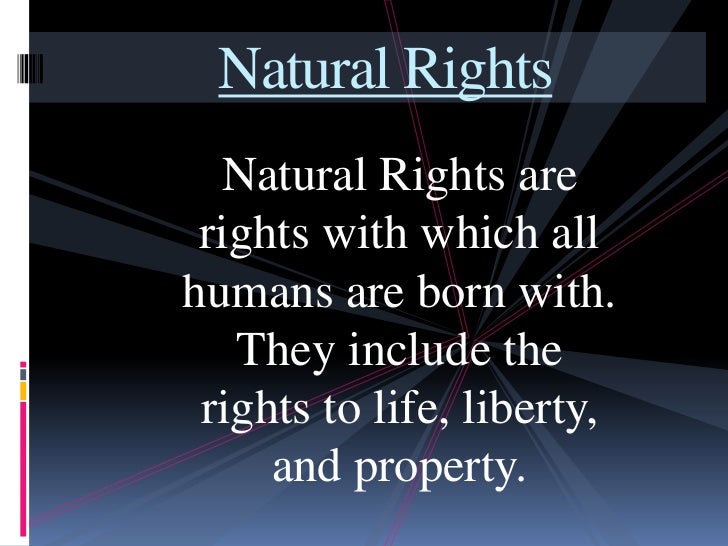 Natural Rights

Natural Rights are rights with which all humans are born with. They include the rights to life, liberty, and property.